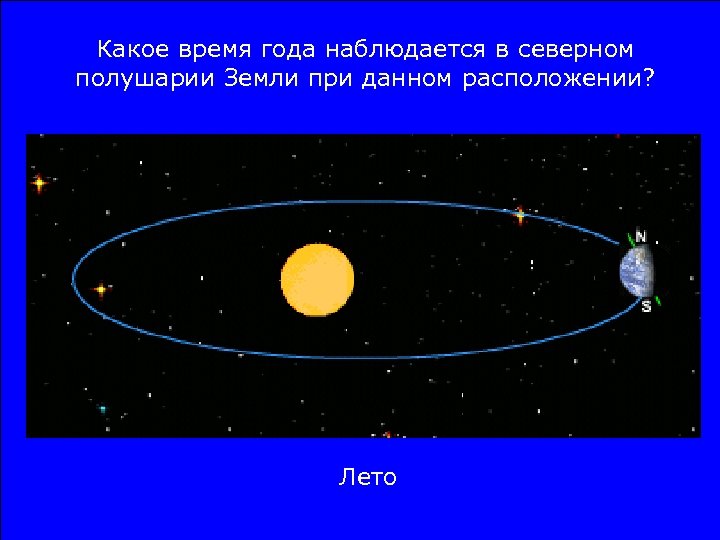 Какое время года наблюдается в северном полушарии Земли при данном расположении?

N

S

Лето